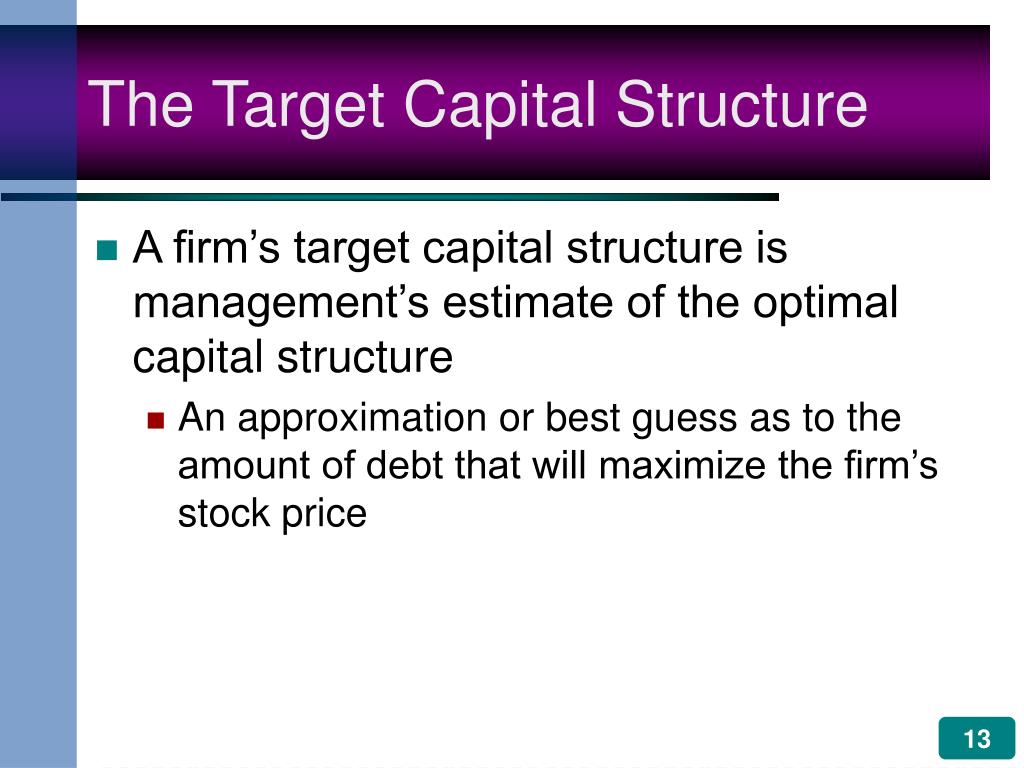 The Target Capital Structure

A firm’s target capital structure is management’s estimate of the optimal capital structure

An approximation or best guess as to the amount of debt that will maximize the firm’s stock price

13